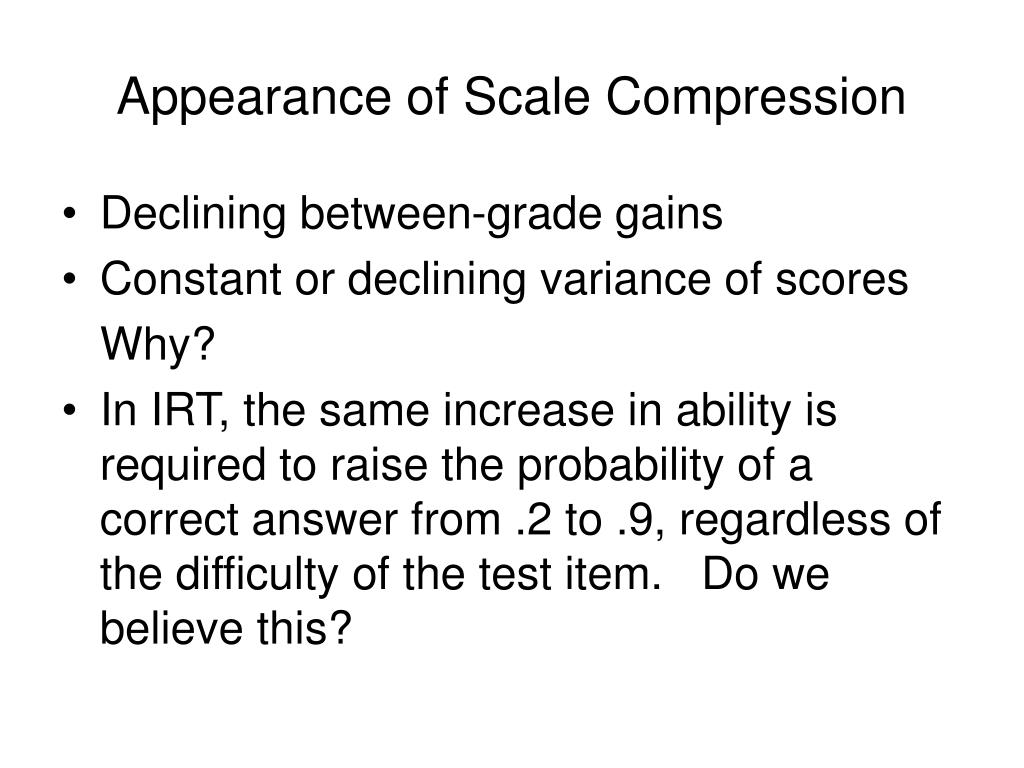 Appearance of Scale Compression

• Declining between-grade gains
• Constant or declining variance of scores
Why?
• In IRT, the same increase in ability is required to raise the probability of a correct answer from .2 to .9, regardless of the difficulty of the test item. Do we believe this?